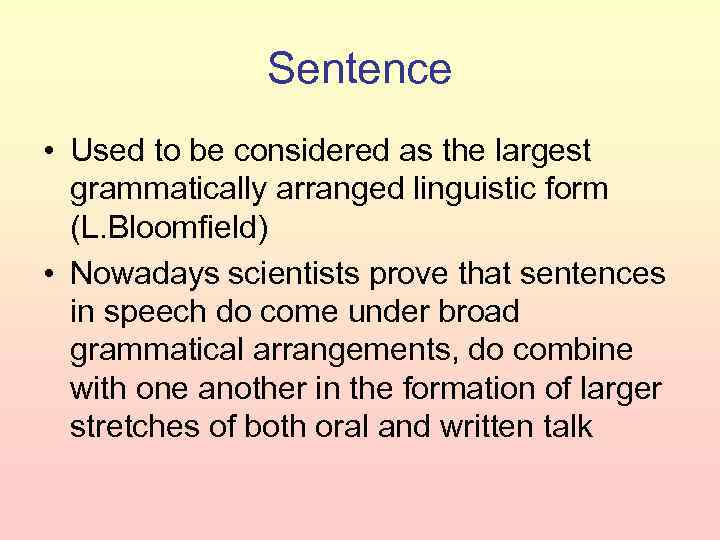 Sentence

• Used to be considered as the largest grammatically arranged linguistic form (L.Bloomfield)

• Nowadays scientists prove that sentences in speech do come under broad grammatical arrangements, do combine with one another in the formation of larger stretches of both oral and written talk